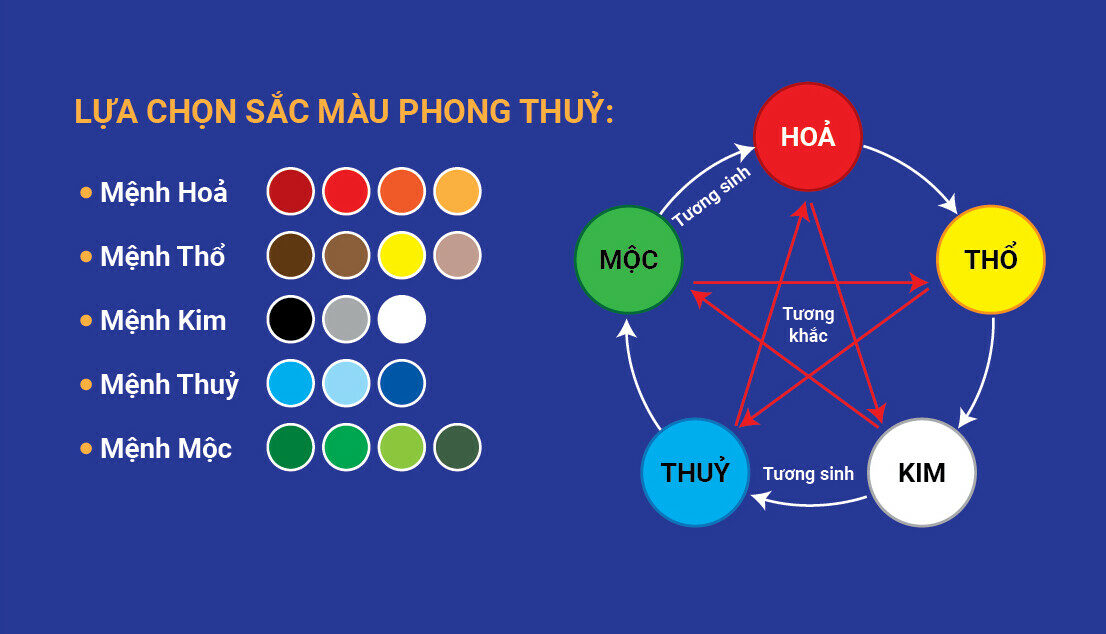 LỰA CHỌN SẮC MÀU PHONG THUỶ:

Mệnh Hoả

Mệnh Thổ

Mệnh Kim

Mệnh Thuỷ

Mệnh Mộc

HOẢ

Tương sinh

MỘC

THỔ

Tương khắc

THUỶ

Tương sinh

KIM